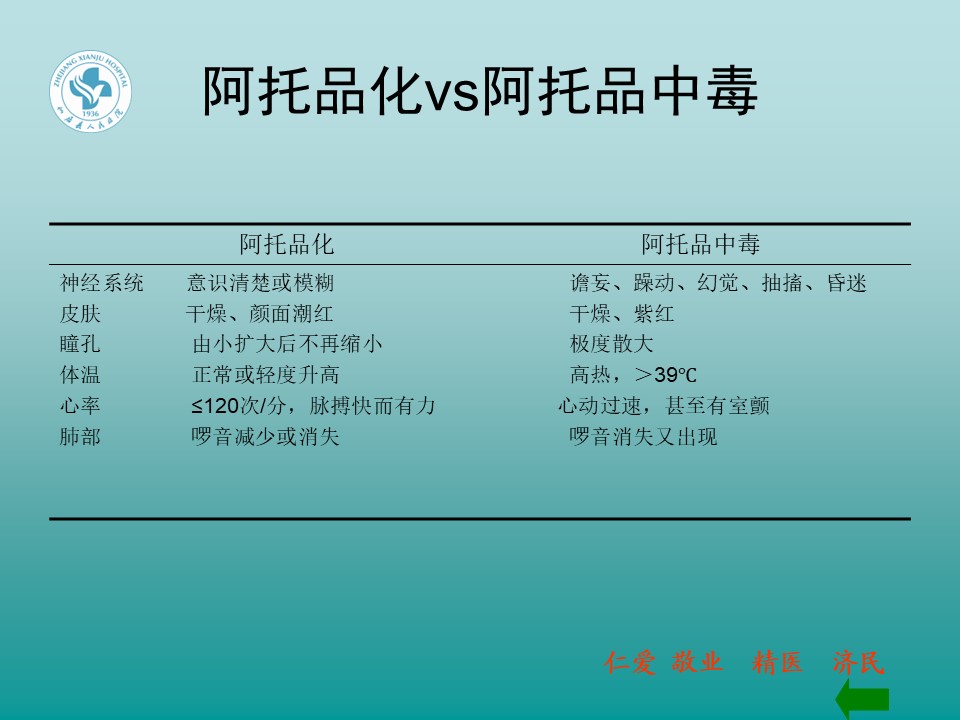 ZHEJIANG XIANJU HOSPITAL
1936

阿托品化vs阿托品中毒

| | 阿托品化 | 阿托品中毒 |
|---|---|---|
| 神经系统 | 意识清楚或模糊 | 谵妄、躁动、幻觉、抽搐、昏迷 |
| 皮肤 | 干燥、颜面潮红 | 干燥、紫红 |
| 瞳孔 | 由小扩大后不再缩小 | 极度散大 |
| 体温 | 正常或轻度升高 | 高热，＞39℃ |
| 心率 | ≤120次/分，脉搏快而有力 | 心动过速，甚至有室颤 |
| 肺部 | 啰音减少或消失 | 啰音消失又出现 |

仁爱 敬业 精医 济民